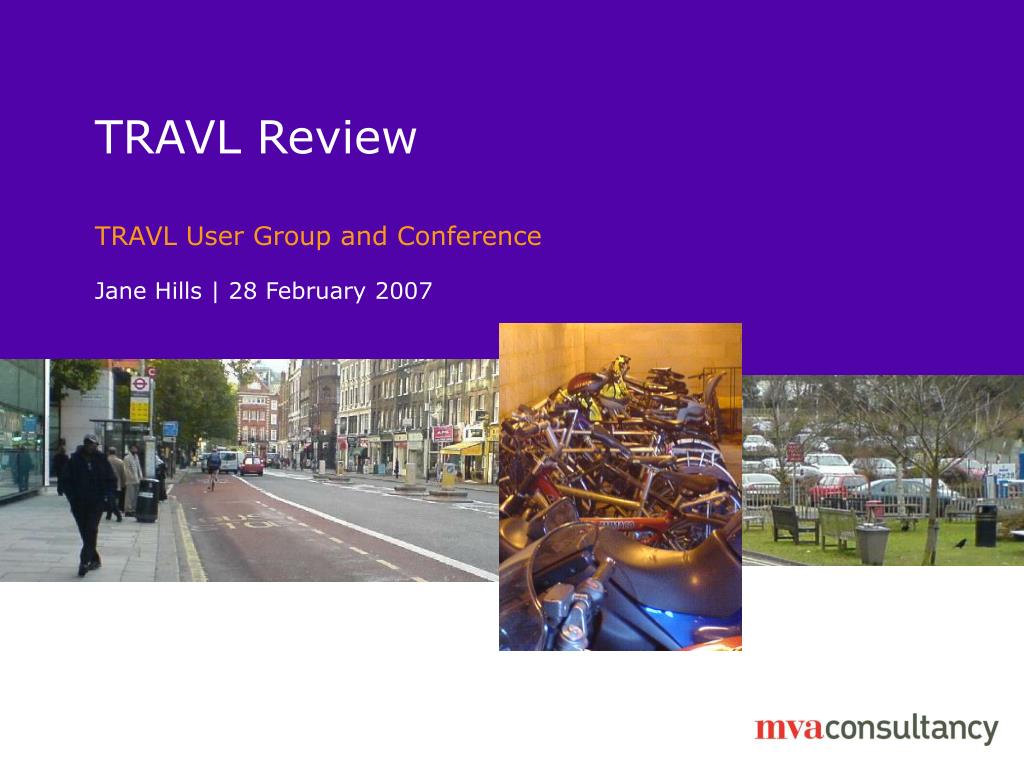 TRAVL Review

TRAVL User Group and Conference

Jane Hills | 28 February 2007

mvaconsultancy